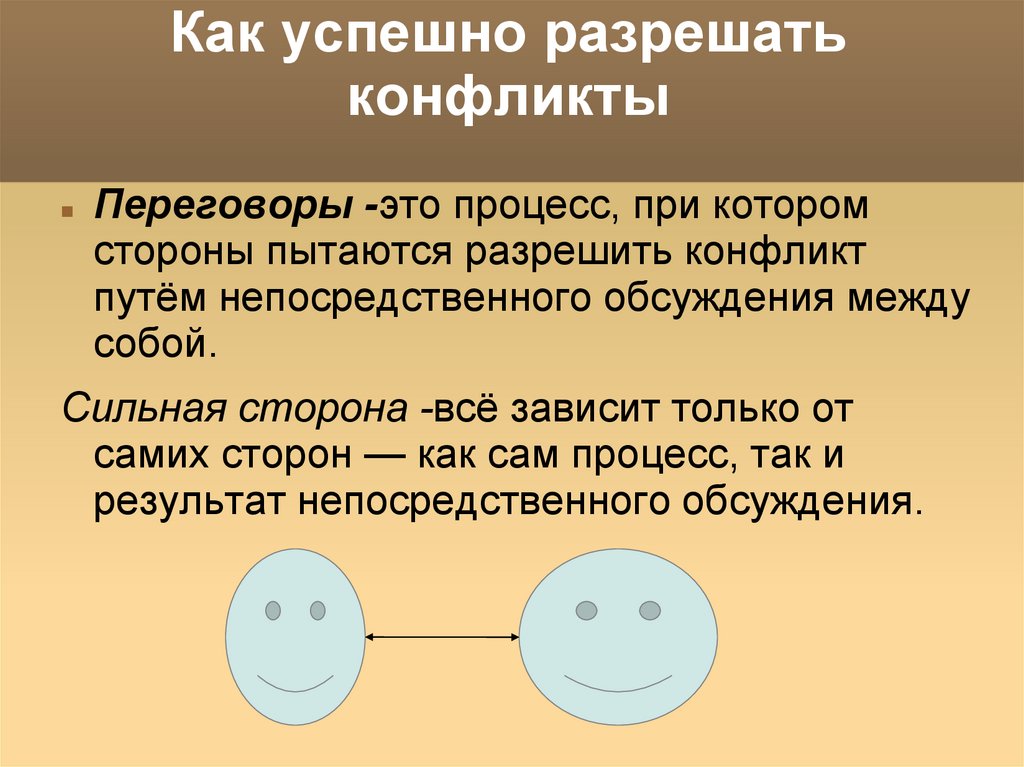 Как успешно разрешать конфликты

Переговоры -это процесс, при котором стороны пытаются разрешить конфликт путём непосредственного обсуждения между собой.

Сильная сторона -всё зависит только от самих сторон — как сам процесс, так и результат непосредственного обсуждения.